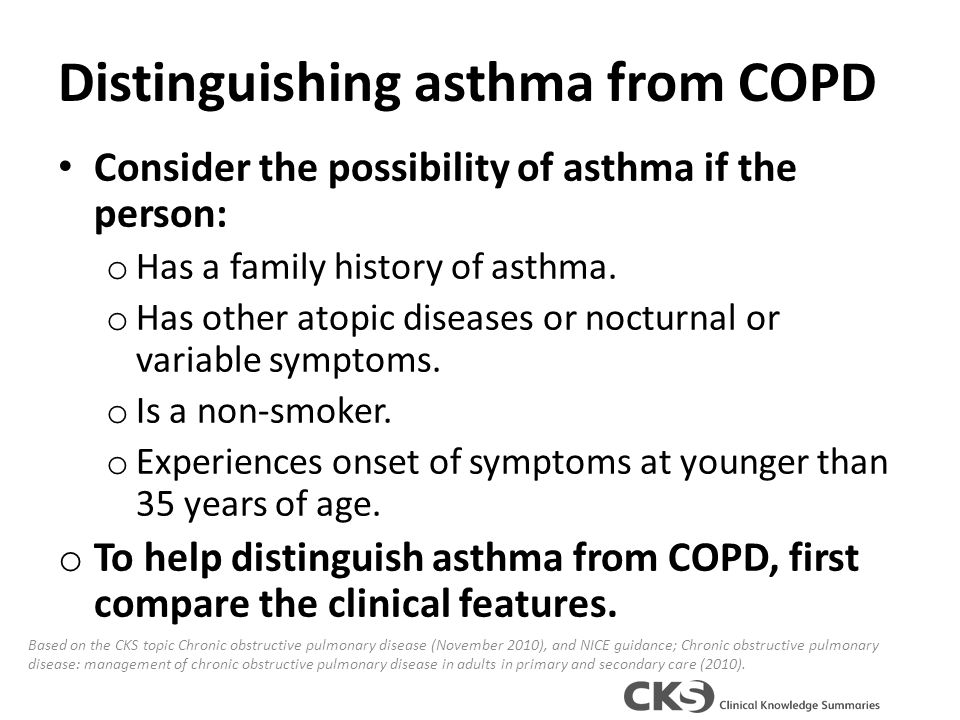 Distinguishing asthma from COPD

• Consider the possibility of asthma if the person:
  o Has a family history of asthma.
  o Has other atopic diseases or nocturnal or variable symptoms.
  o Is a non-smoker.
  o Experiences onset of symptoms at younger than 35 years of age.
o To help distinguish asthma from COPD, first compare the clinical features.

Based on the CKS topic Chronic obstructive pulmonary disease (November 2010), and NICE guidance; Chronic obstructive pulmonary disease: management of chronic obstructive pulmonary disease in adults in primary and secondary care (2010).

CKS Clinical Knowledge Summaries